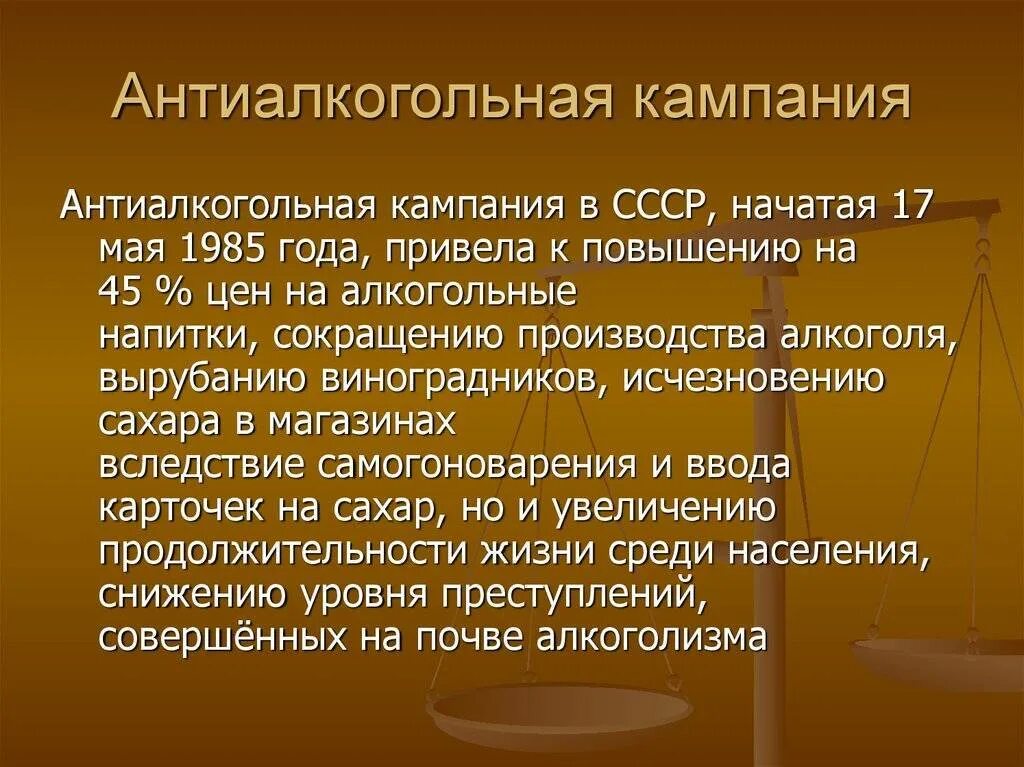 Антиалкогольная кампания

Антиалкогольная кампания в СССР, начатая 17 мая 1985 года, привела к повышению на 45 % цен на алкогольные напитки, сокращению производства алкоголя, вырубанию виноградников, исчезновению сахара в магазинах вследствие самогоноварения и ввода карточек на сахар, но и увеличению продолжительности жизни среди населения, снижению уровня преступлений, совершённых на почве алкоголизма